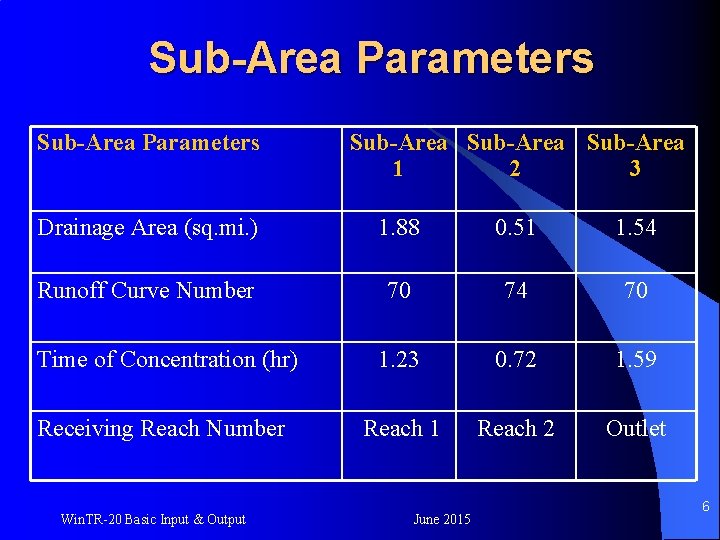 Sub-Area Parameters

| Sub-Area Parameters | Sub-Area 1 | Sub-Area 2 | Sub-Area 3 |
|---|---|---|---|
| Drainage Area (sq.mi.) | 1.88 | 0.51 | 1.54 |
| Runoff Curve Number | 70 | 74 | 70 |
| Time of Concentration (hr) | 1.23 | 0.72 | 1.59 |
| Receiving Reach Number | Reach 1 | Reach 2 | Outlet |

WinTR-20 Basic Input & Output

June 2015

6